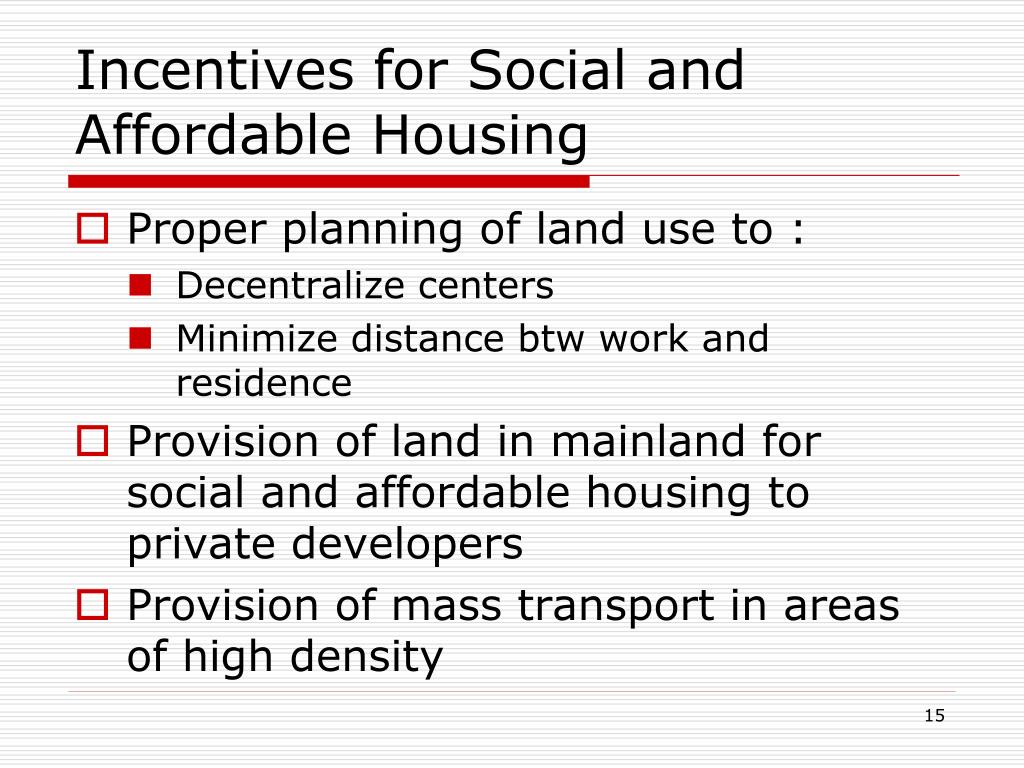 Incentives for Social and Affordable Housing

Proper planning of land use to :

Decentralize centers

Minimize distance btw work and residence

Provision of land in mainland for social and affordable housing to private developers

Provision of mass transport in areas of high density

15